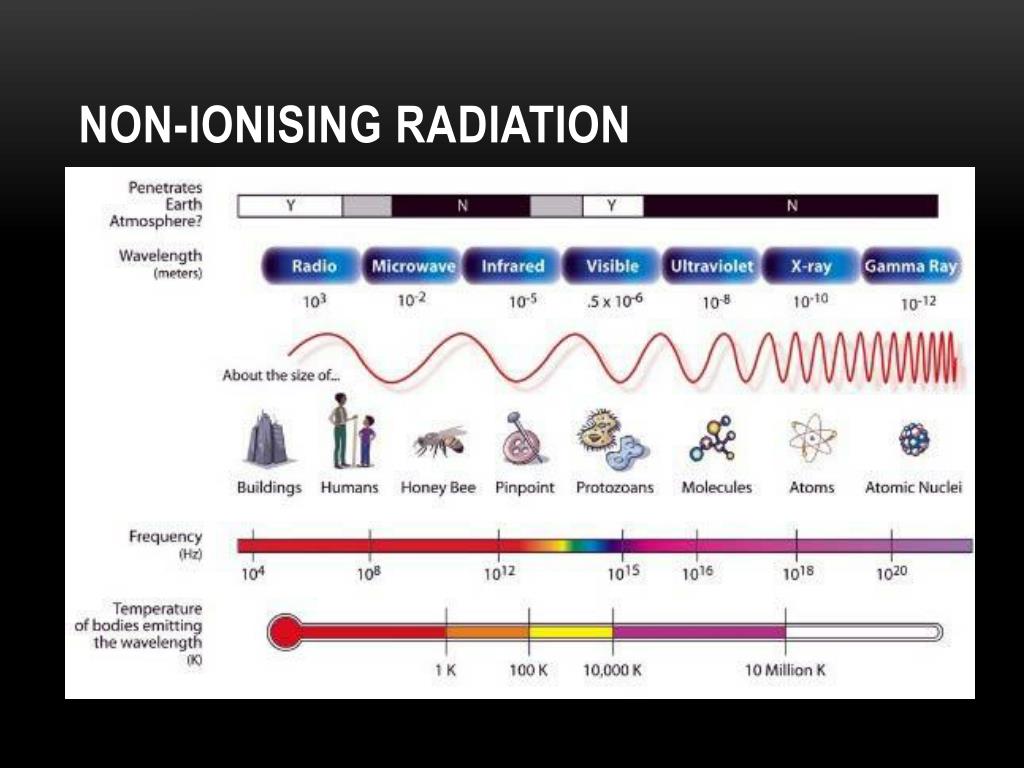 NON-IONISING RADIATION

Penetrates Earth Atmosphere?

Y N Y N

Wavelength (meters)

Radio Microwave Infrared Visible Ultraviolet X-ray Gamma Ray

$10^3$ $10^{-2}$ $10^{-5}$ $.5 \times 10^{-6}$ $10^{-8}$ $10^{-10}$ $10^{-12}$

About the size of...

Buildings Humans Honey Bee Pinpoint Protozoans Molecules Atoms Atomic Nuclei

Frequency (Hz)

$10^4$ $10^8$ $10^{12}$ $10^{15}$ $10^{16}$ $10^{18}$ $10^{20}$

Temperature of bodies emitting the wavelength (K)

1 K 100 K 10,000 K 10 Million K